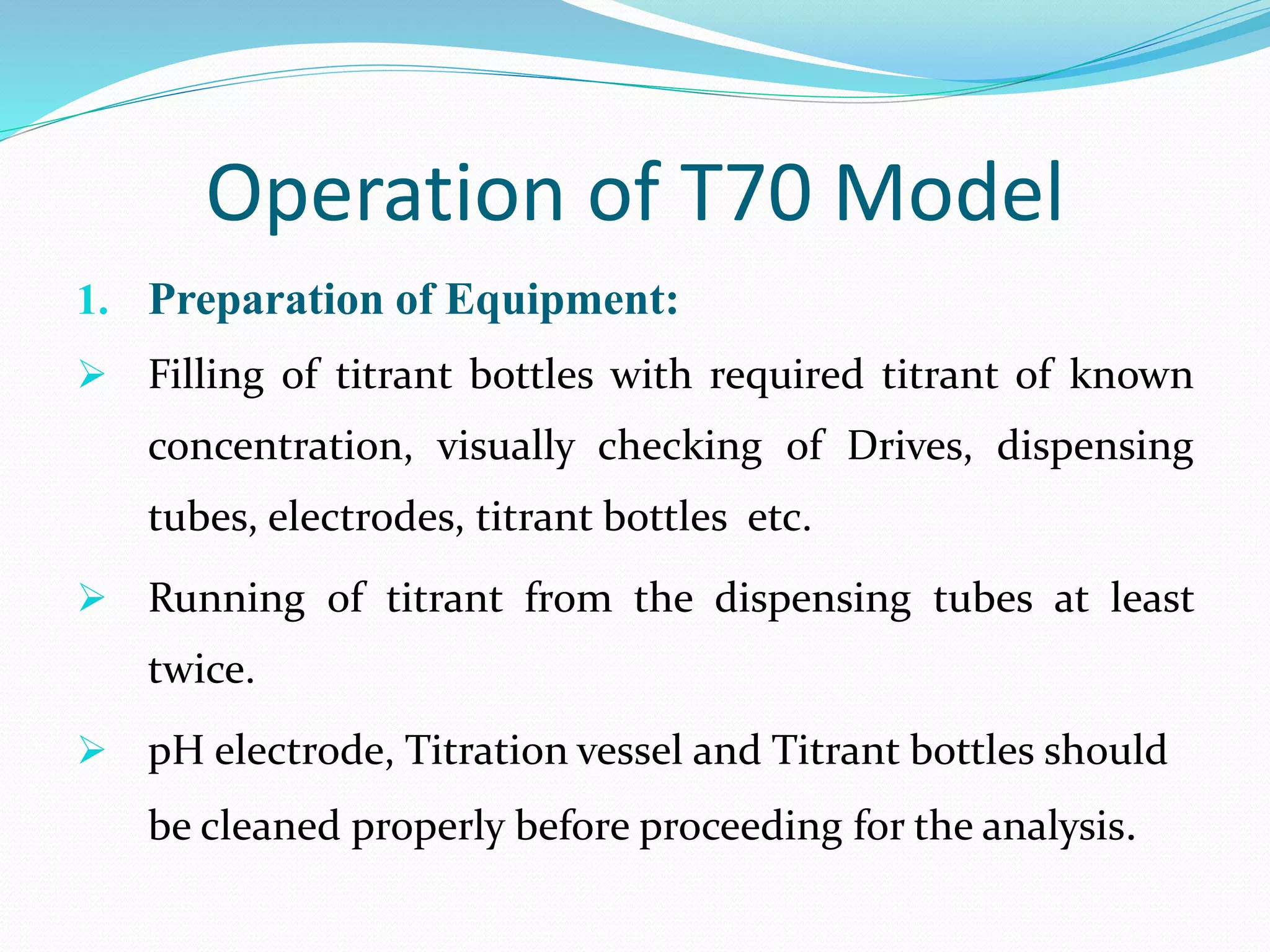 Operation of T70 Model

1. Preparation of Equipment:

➢ Filling of titrant bottles with required titrant of known concentration, visually checking of Drives, dispensing tubes, electrodes, titrant bottles etc.

➢ Running of titrant from the dispensing tubes at least twice.

➢ pH electrode, Titration vessel and Titrant bottles should be cleaned properly before proceeding for the analysis.